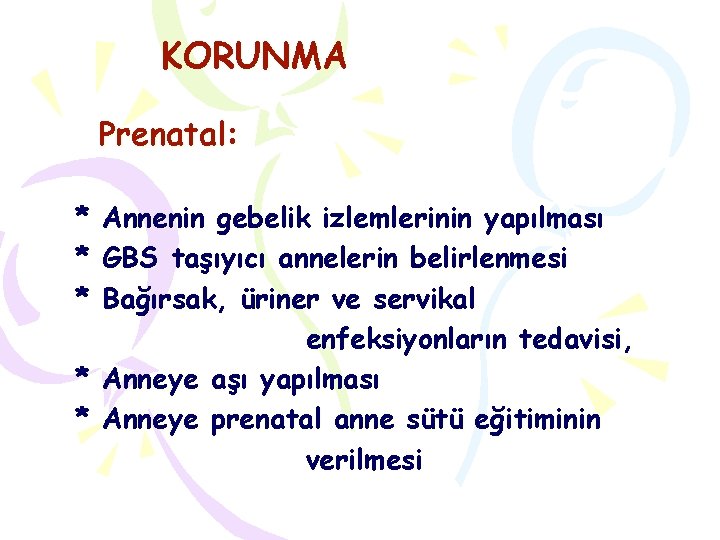 KORUNMA

Prenatal:

* Annenin gebelik izlemlerinin yapılması
* GBS taşıyıcı annelerin belirlenmesi
* Bağırsak, üriner ve servikal enfeksiyonların tedavisi,
* Anneye aşı yapılması
* Anneye prenatal anne sütü eğitiminin verilmesi